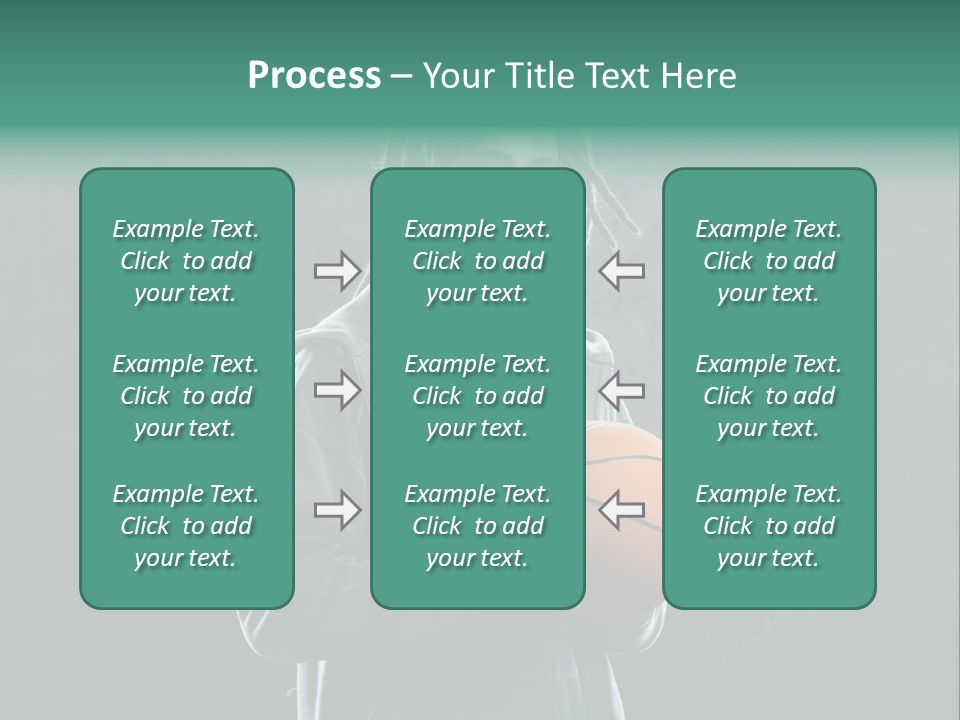 Process – Your Title Text Here

Example Text. Click to add your text.

Example Text. Click to add your text.

Example Text. Click to add your text.

Example Text. Click to add your text.

Example Text. Click to add your text.

Example Text. Click to add your text.

Example Text. Click to add your text.

Example Text. Click to add your text.

Example Text. Click to add your text.